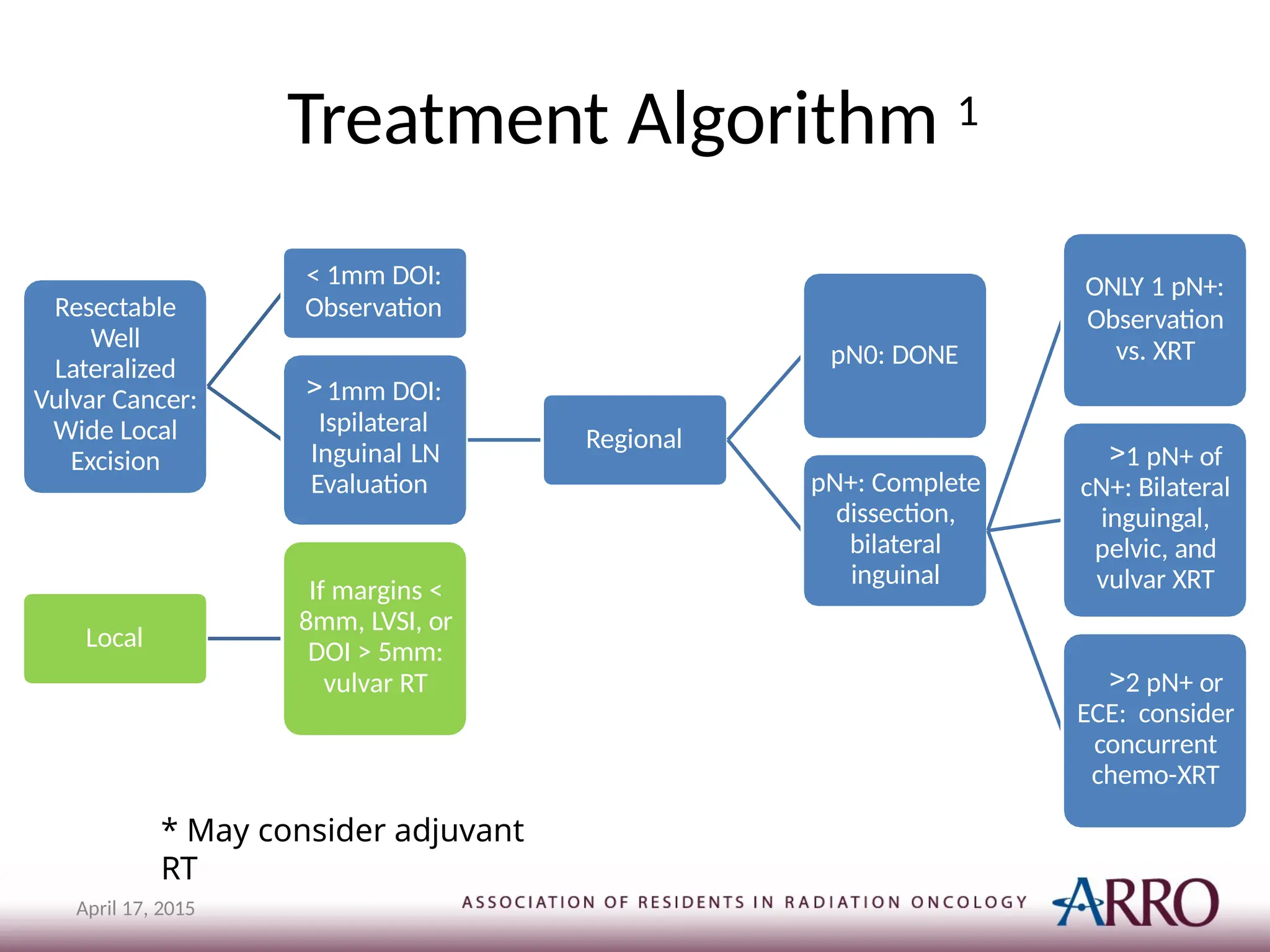 Treatment Algorithm $^1$

Resectable Well Lateralized Vulvar Cancer: Wide Local Excision

< 1mm DOI: Observation

> 1mm DOI: Ispilateral Inguinal LN Evaluation

Regional

pN0: DONE

pN+: Complete dissection, bilateral inguinal

ONLY 1 pN+: Observation vs. XRT

>1 pN+ of cN+: Bilateral inguingal, pelvic, and vulvar XRT

>2 pN+ or ECE: consider concurrent chemo-XRT

Local

If margins < 8mm, LVSI, or DOI > 5mm: vulvar RT

* May consider adjuvant RT

April 17, 2015

ASSOCIATION OF RESIDENTS IN RADIATION ONCOLOGY

ARRO